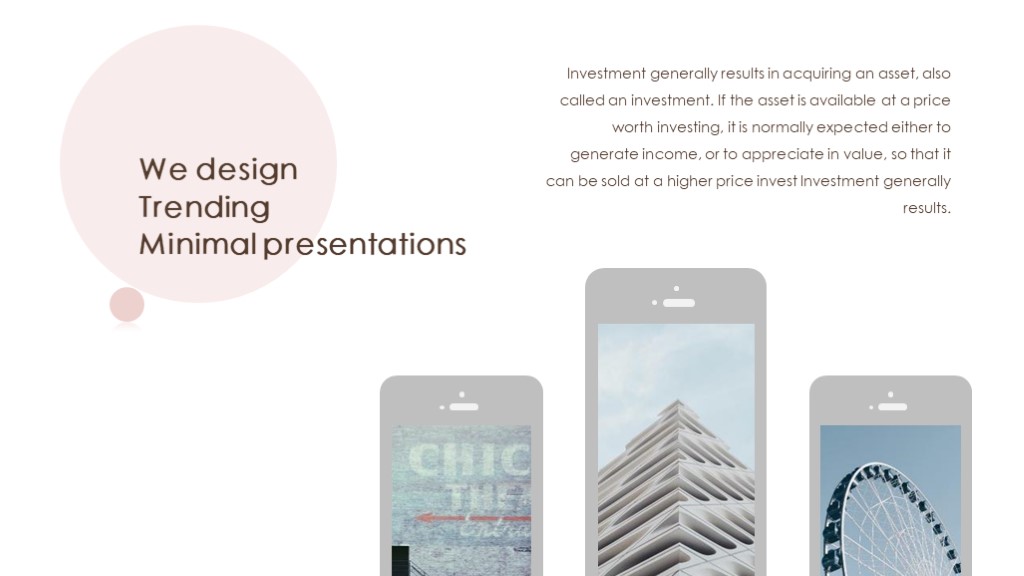 We design
Trending
Minimal presentations

Investment generally results in acquiring an asset, also called an investment. If the asset is available at a price worth investing, it is normally expected either to generate income, or to appreciate in value, so that it can be sold at a higher price invest Investment generally results.

CHIC
THE